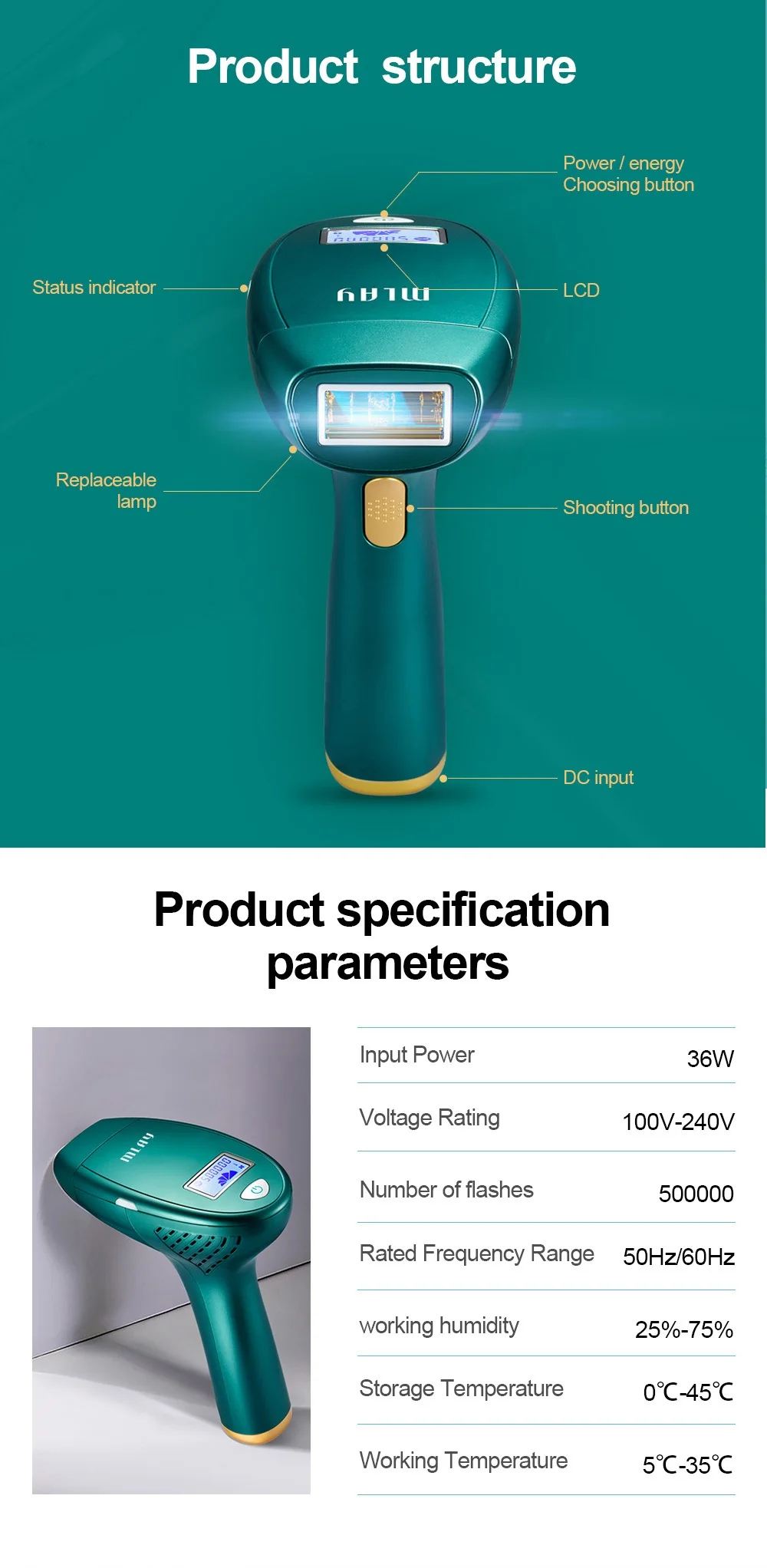 Product structure

Power / energy Choosing button

Status indicator

MLAY

LCD

Replaceable lamp

Shooting button

DC input

Product specification parameters

MLAY

500000

| Input Power | 36W |
|---|---|
| Voltage Rating | 100V-240V |
| Number of flashes | 500000 |
| Rated Frequency Range | 50Hz/60Hz |
| working humidity | 25%-75% |
| Storage Temperature | 0℃-45℃ |
| Working Temperature | 5℃-35℃ |